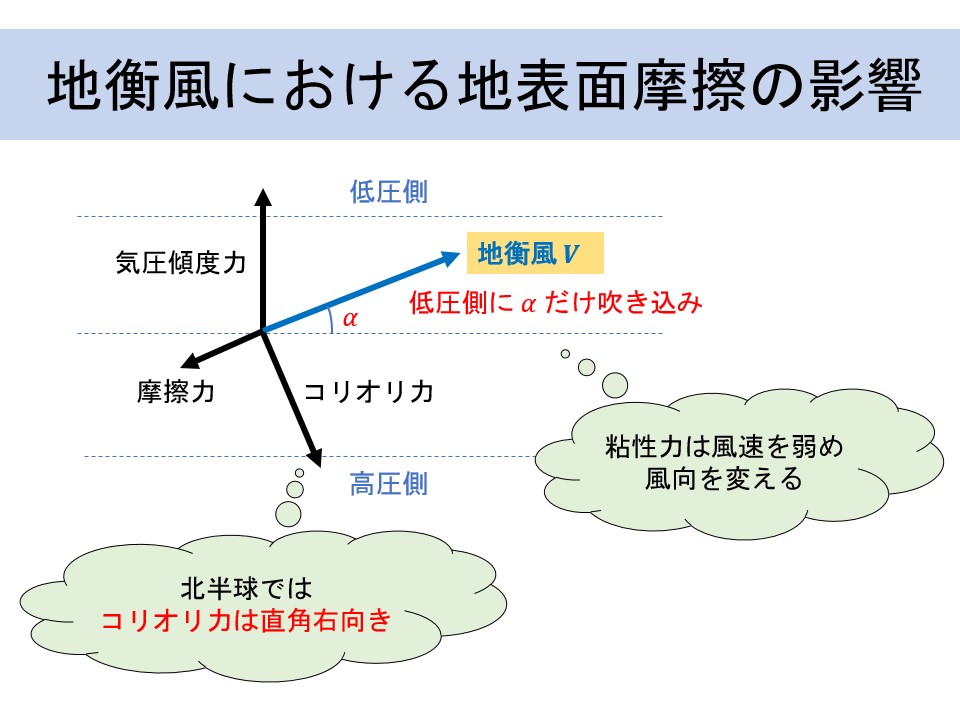 地衡風における地表面摩擦の影響

低圧側

気圧傾度力

地衡風 $V$

低圧側に $\alpha$ だけ吹き込み

$\alpha$

摩擦力

コリオリカ

高圧側

粘性力は風速を弱め
風向を変える

北半球では
コリオリカは直角右向き